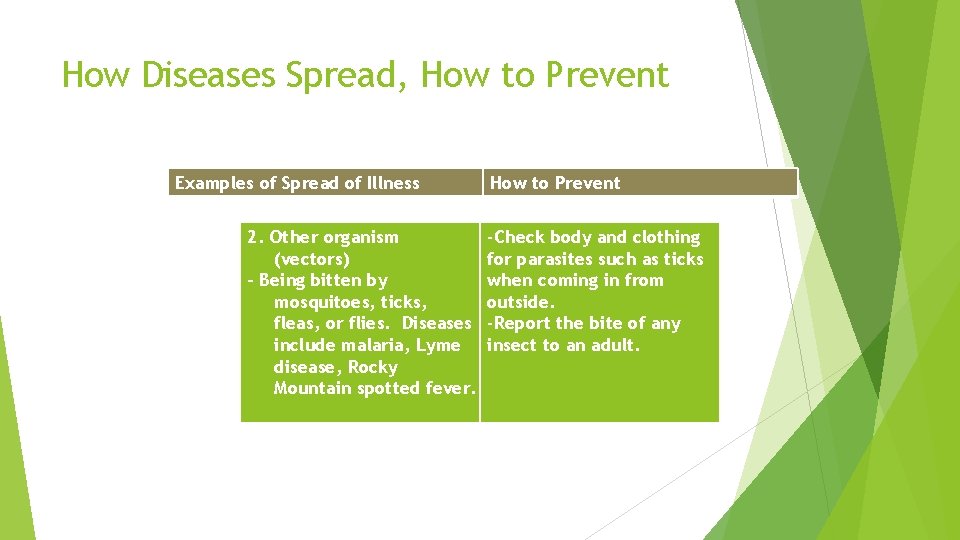 How Diseases Spread, How to Prevent

| Examples of Spread of Illness | How to Prevent |
|---|---|
| 2. Other organism (vectors) - Being bitten by mosquitoes, ticks, fleas, or flies. Diseases include malaria, Lyme disease, Rocky Mountain spotted fever. | -Check body and clothing for parasites such as ticks when coming in from outside. -Report the bite of any insect to an adult. |